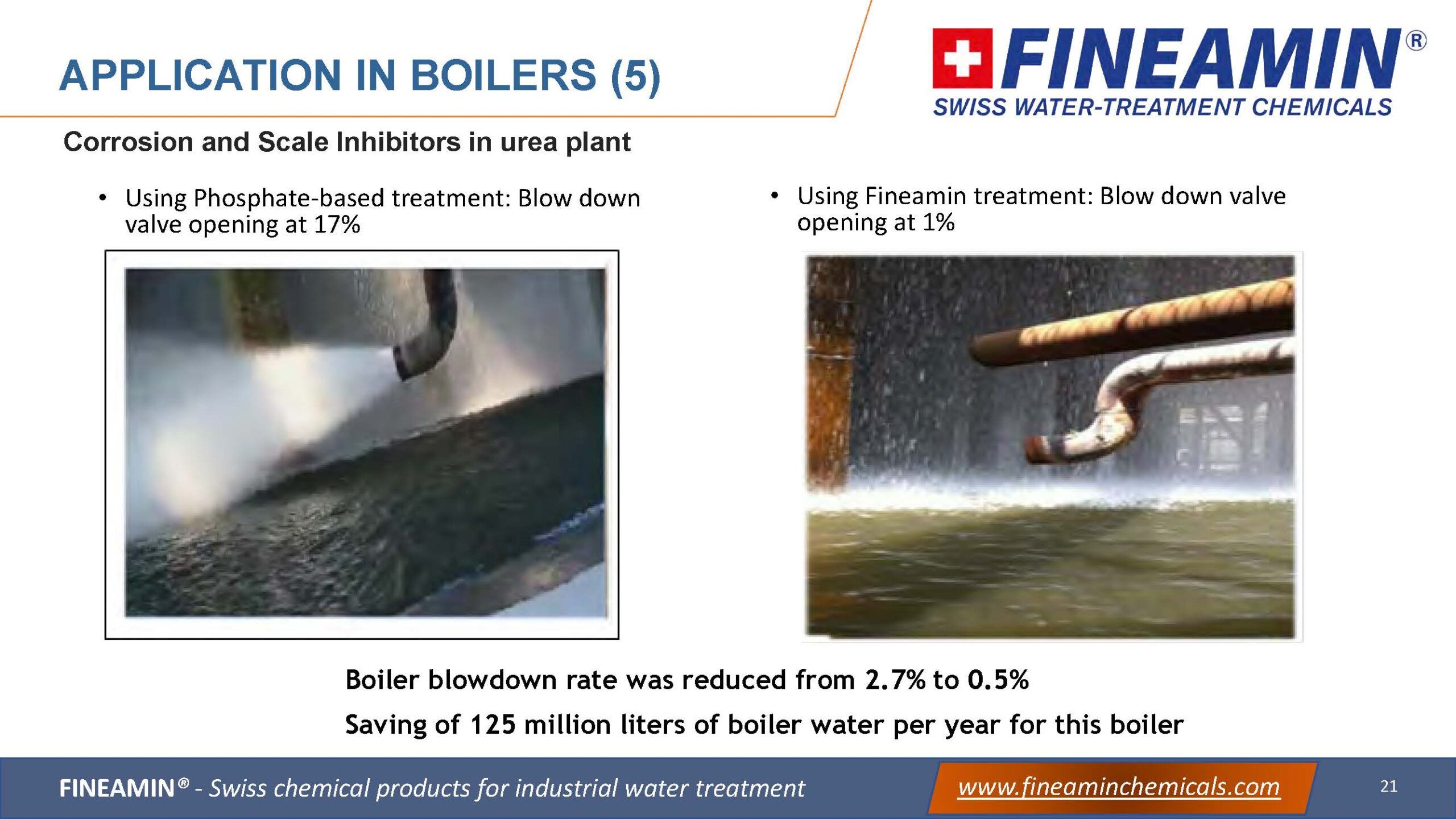 APPLICATION IN BOILERS (5)

FINEAMIN®
SWISS WATER-TREATMENT CHEMICALS

Corrosion and Scale Inhibitors in urea plant

• Using Phosphate-based treatment: Blow down valve opening at 17%

• Using Fineamin treatment: Blow down valve opening at 1%

Boiler blowdown rate was reduced from 2.7% to 0.5%

Saving of 125 million liters of boiler water per year for this boiler

FINEAMIN® - Swiss chemical products for industrial water treatment

www.fineaminchemicals.com

21